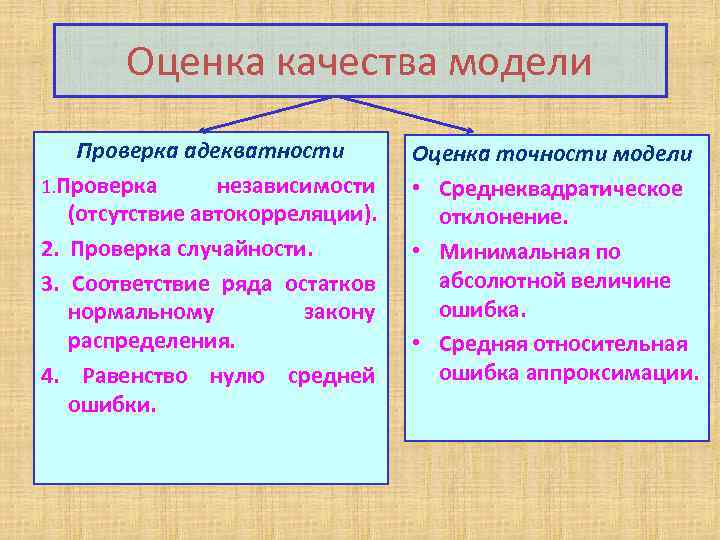 Оценка качества модели

Проверка адекватности

1.Проверка независимости (отсутствие автокорреляции).

2. Проверка случайности.

3. Соответствие ряда остатков нормальному закону распределения.

4. Равенство нулю средней ошибки.

Оценка точности модели

• Среднеквадратическое отклонение.

• Минимальная по абсолютной величине ошибка.

• Средняя относительная ошибка аппроксимации.